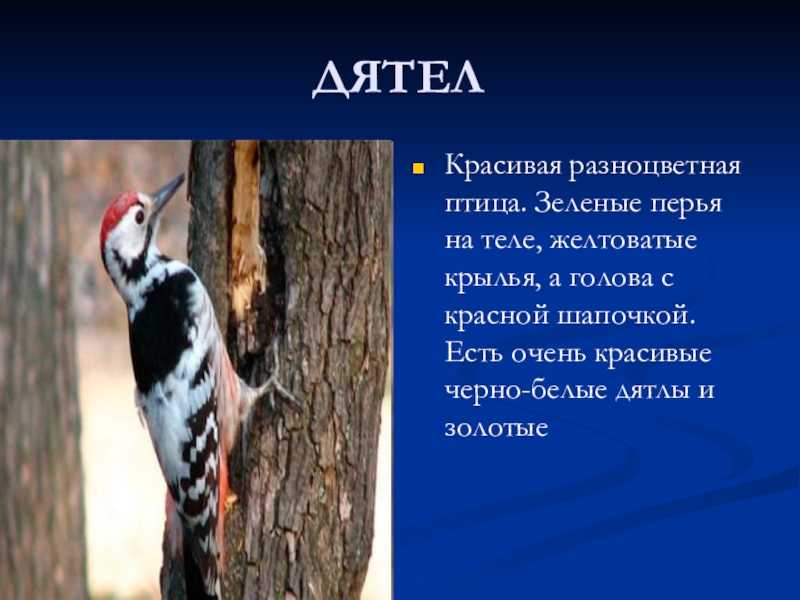 ДЯТЕЛ

Красивая разноцветная птица. Зеленые перья на теле, желтоватые крылья, а голова с красной шапочкой. Есть очень красивые черно-белые дятлы и золотые